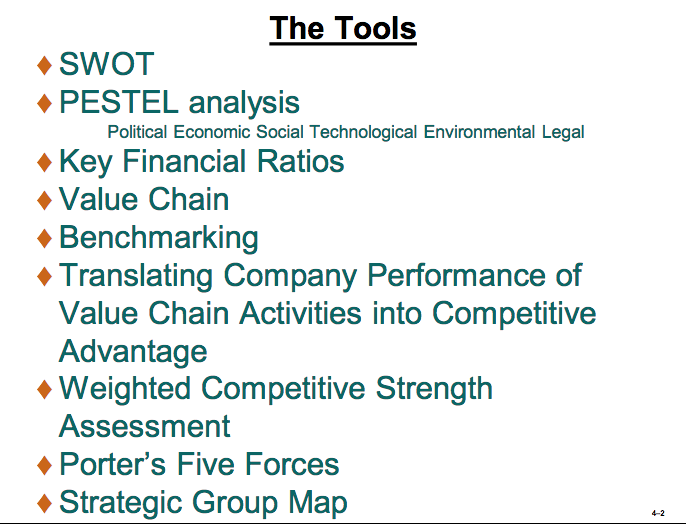 The Tools

♦ SWOT
♦ PESTEL analysis
Political Economic Social Technological Environmental Legal
♦ Key Financial Ratios
♦ Value Chain
♦ Benchmarking
♦ Translating Company Performance of Value Chain Activities into Competitive Advantage
♦ Weighted Competitive Strength Assessment
♦ Porter's Five Forces
♦ Strategic Group Map

4–2